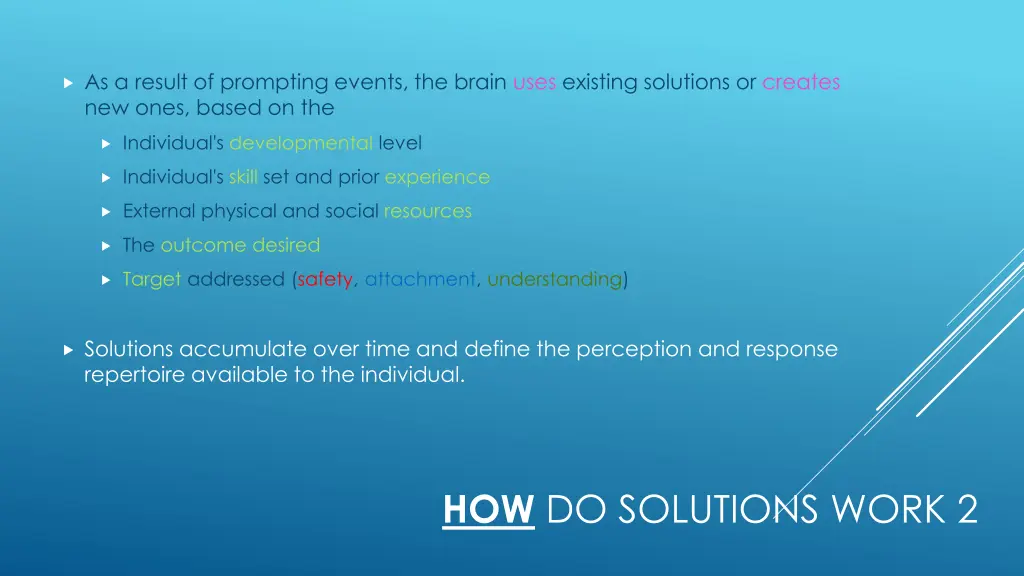 As a result of prompting events, the brain uses existing solutions or creates new ones, based on the

Individual's developmental level

Individual's skill set and prior experience

External physical and social resources

The outcome desired

Target addressed (safety, attachment, understanding)

Solutions accumulate over time and define the perception and response repertoire available to the individual.

HOW DO SOLUTIONS WORK 2